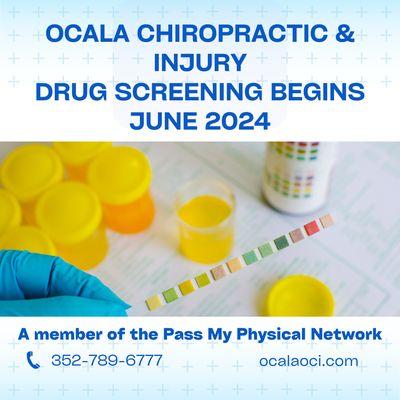 OCALA CHIROPRACTIC & INJURY
DRUG SCREENING BEGINS JUNE 2024

A member of the Pass My Physical Network

352-789-6777

ocalaoci.com